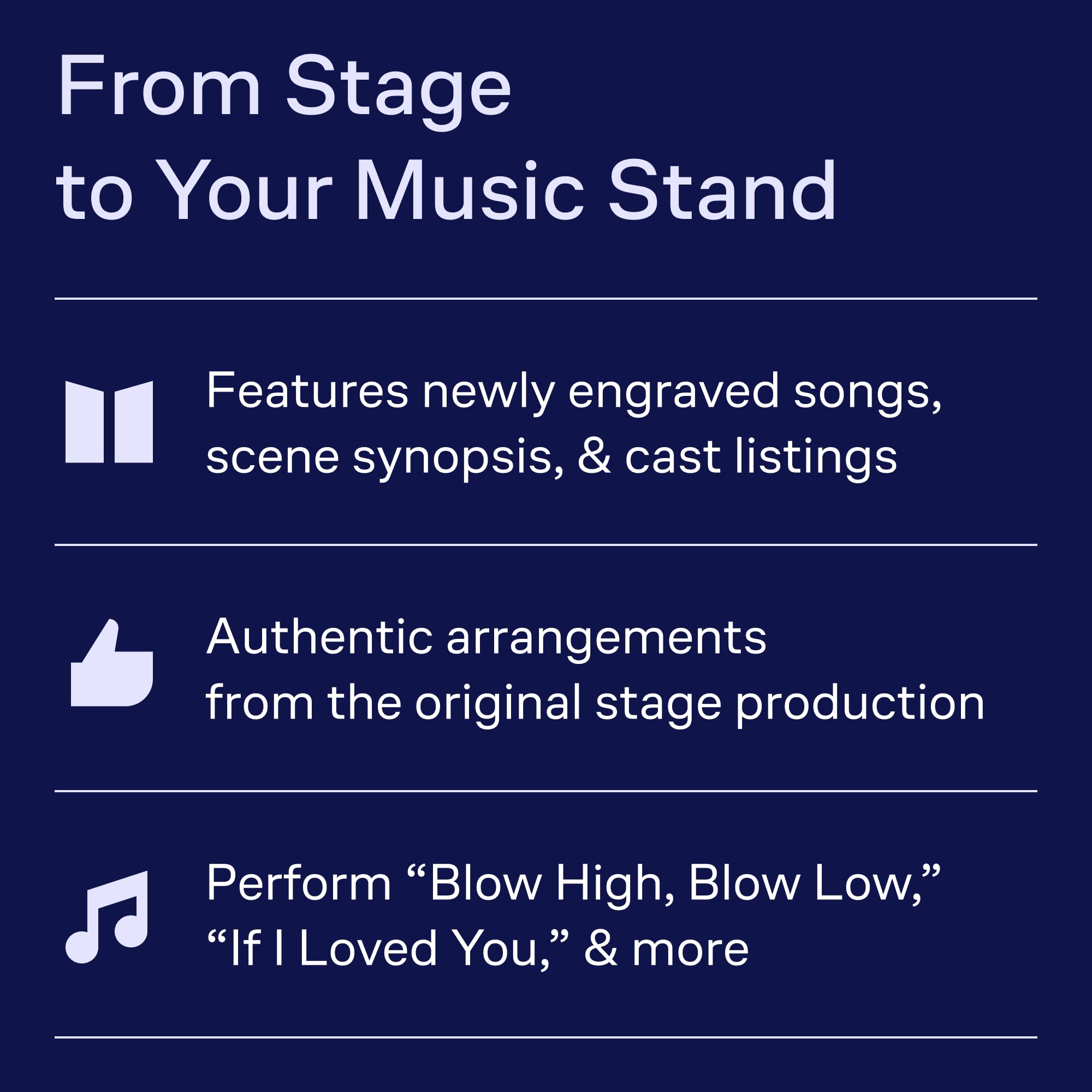 From Stage to Your Music Stand

Features newly engraved songs, scene synopsis, & cast listings

Authentic arrangements from the original stage production

Perform “Blow High, Blow Low,” “If I Loved You,” & more